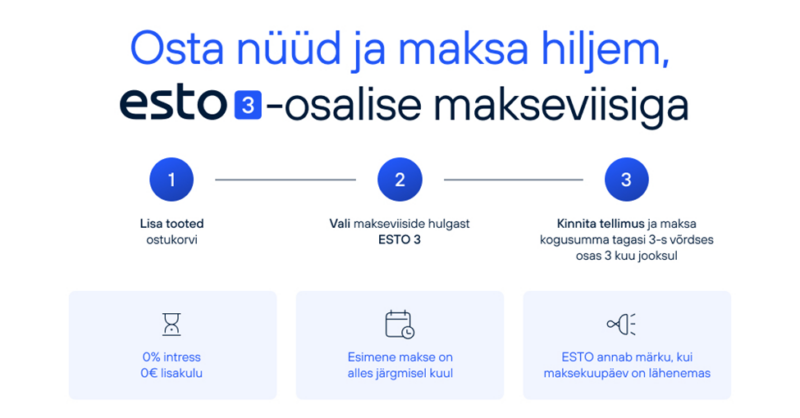 Osta nüüd ja maksa hiljem,
esto 3 -osalise makseviisiga

1

Lisa tooted ostukorvi

2

Vali makseviiside hulgast ESTO 3

3

Kinnita tellimus ja maksa kogusumma tagasi 3-s võrdses osas 3 kuu jooksul

0% intress
0€ lisakulu

Esimene makse on alles järgmisel kuul

ESTO annab märku, kui maksekuupäev on lähenemas